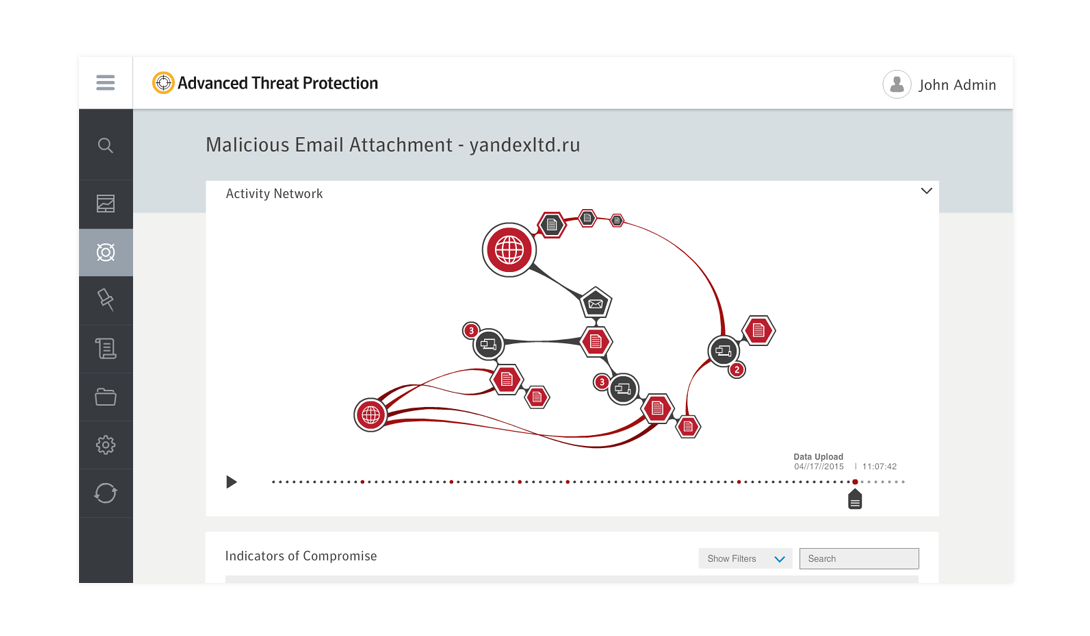 Advanced Threat Protection

John Admin

Malicious Email Attachment - yandexltd.ru

Activity Network

3

3

2

Data Upload
04//17//2015 | 11:07:42

Indicators of Compromise

Show Filters

Search